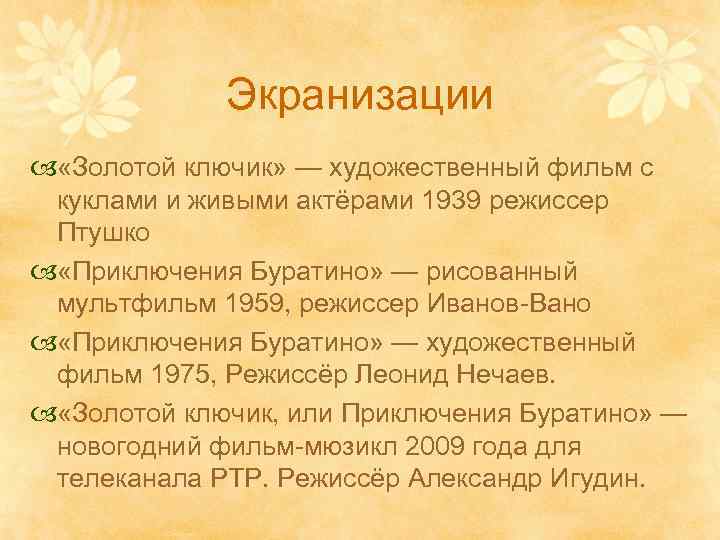 Экранизации

«Золотой ключик» — художественный фильм с куклами и живыми актёрами 1939 режиссер Птушко

«Приключения Буратино» — рисованный мультфильм 1959, режиссер Иванов-Вано

«Приключения Буратино» — художественный фильм 1975, Режиссёр Леонид Нечаев.

«Золотой ключик, или Приключения Буратино» — новогодний фильм-мюзикл 2009 года для телеканала РТР. Режиссёр Александр Игудин.